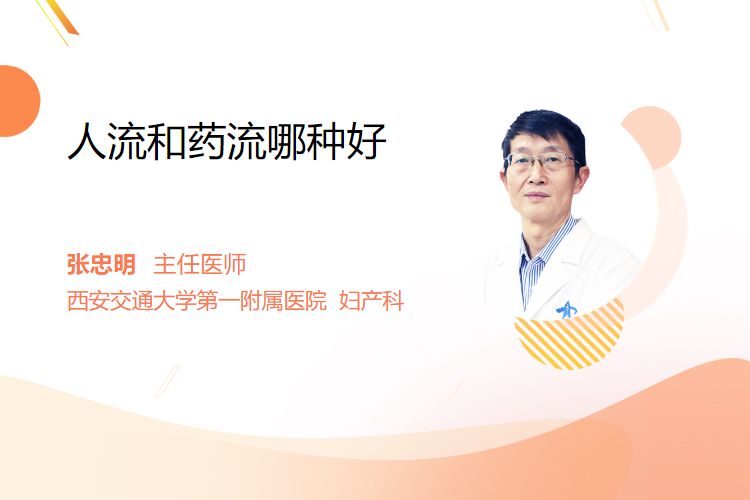 人流和药流哪种好

张忠明 主任医师
西安交通大学第一附属医院 妇产科